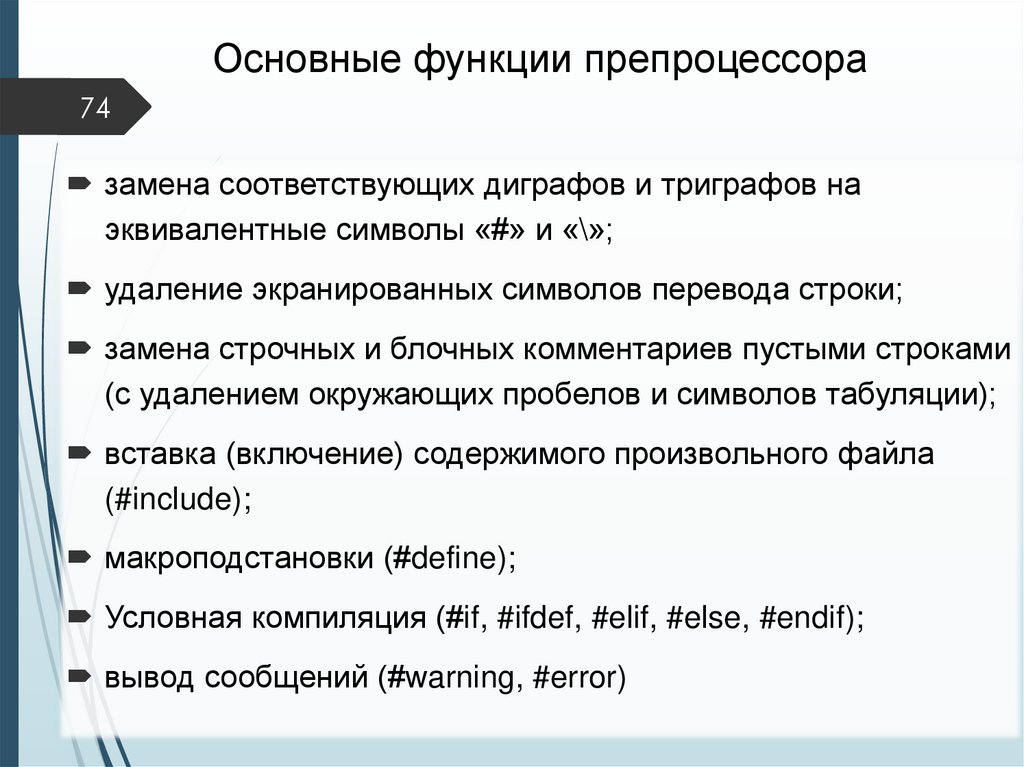 Основные функции препроцессора

74

замена соответствующих диграфов и триграфов на эквивалентные символы «#» и «\»;

удаление экранированных символов перевода строки;

замена строчных и блочных комментариев пустыми строками (с удалением окружающих пробелов и символов табуляции);

вставка (включение) содержимого произвольного файла (#include);

макроподстановки (#define);

Условная компиляция (#if, #ifdef, #elif, #else, #endif);

вывод сообщений (#warning, #error)